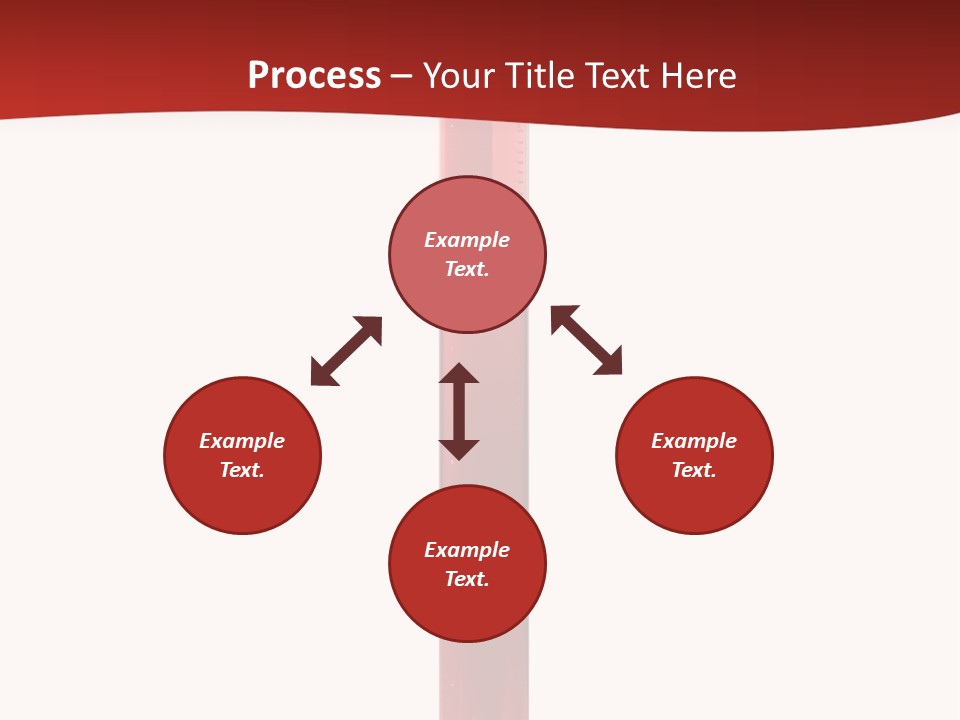 Process – Your Title Text Here

Example Text.

Example Text.

Example Text.

Example Text.